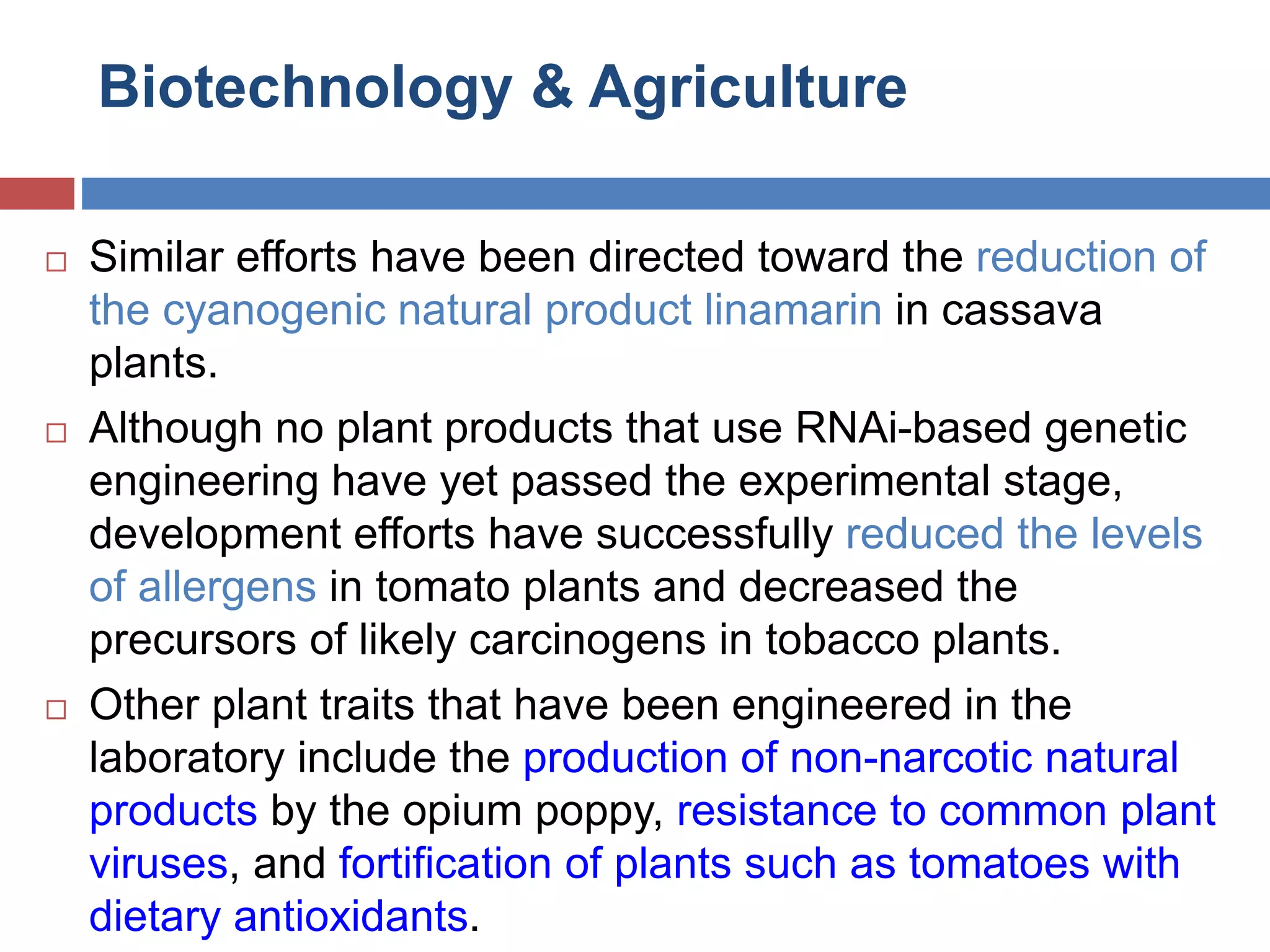 Biotechnology & Agriculture

□ Similar efforts have been directed toward the reduction of the cyanogenic natural product linamarin in cassava plants.

□ Although no plant products that use RNAi-based genetic engineering have yet passed the experimental stage, development efforts have successfully reduced the levels of allergens in tomato plants and decreased the precursors of likely carcinogens in tobacco plants.

□ Other plant traits that have been engineered in the laboratory include the production of non-narcotic natural products by the opium poppy, resistance to common plant viruses, and fortification of plants such as tomatoes with dietary antioxidants.